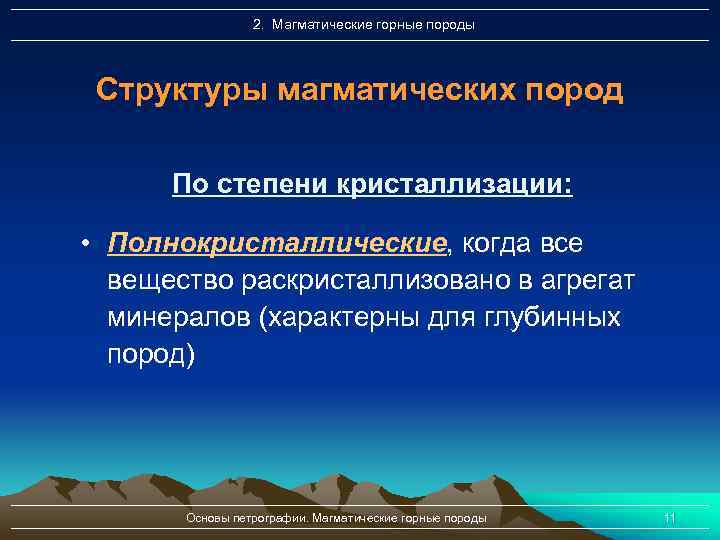 2. Магматические горные породы

Структуры магматических пород

По степени кристаллизации:

• Полнокристаллические, когда все вещество раскристаллизовано в агрегат минералов (характерны для глубинных пород)

Основы петрографии. Магматические горные породы

11